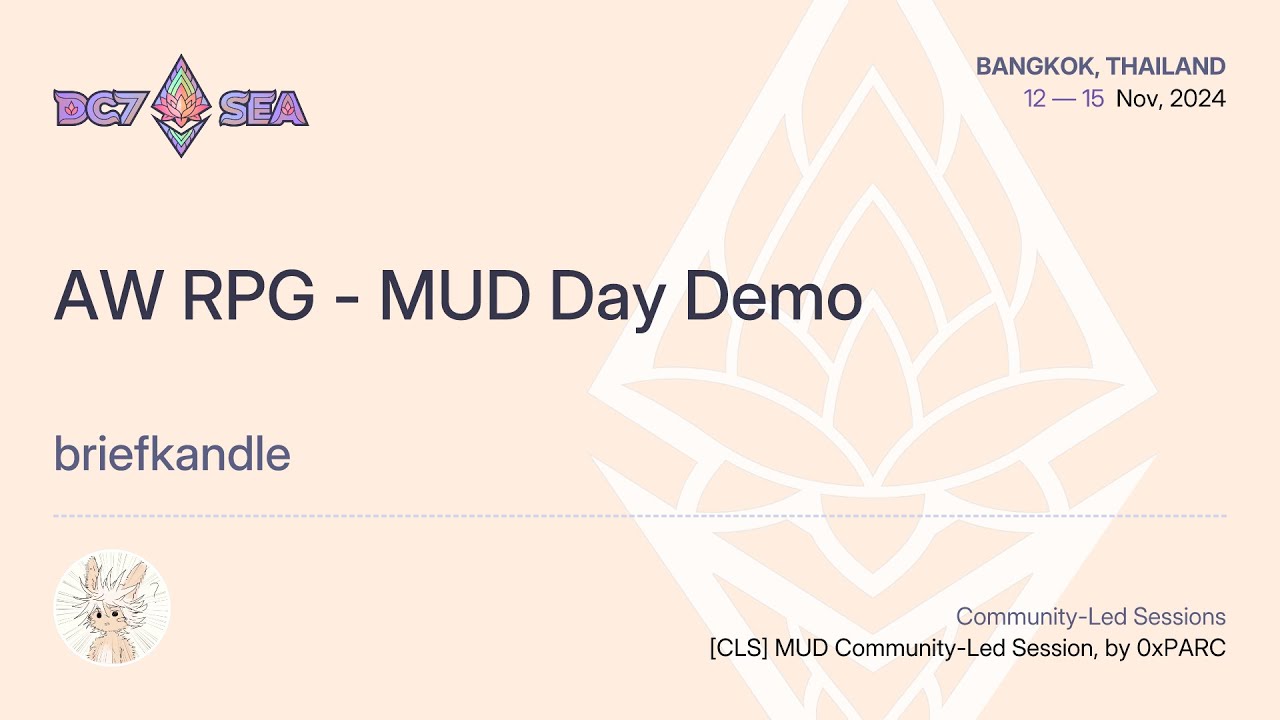 DC7 SEA

BANGKOK, THAILAND
12 — 15 Nov, 2024

AW RPG - MUD Day Demo

briefkandle

Community-Led Sessions
[CLS] MUD Community-Led Session, by 0xPARC